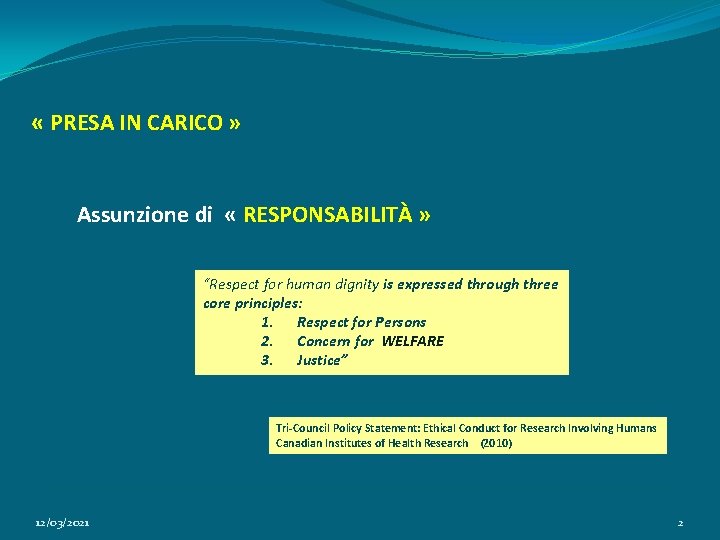 « PRESA IN CARICO »

Assunzione di « RESPONSABILITÀ »

"Respect for human dignity is expressed through three core principles:
1. Respect for Persons
2. Concern for WELFARE
3. Justice"

Tri-Council Policy Statement: Ethical Conduct for Research Involving Humans
Canadian Institutes of Health Research (2010)

12/03/2021

2